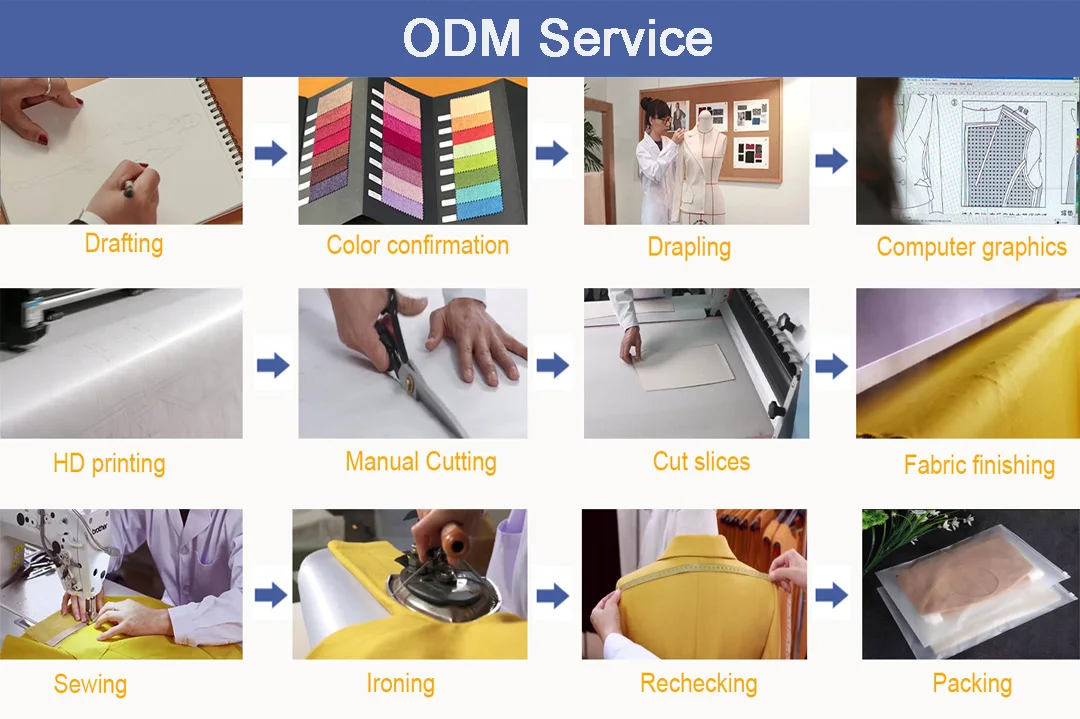 ODM Service

Drafting

Color confirmation

Drapling

Computer graphics

HD printing

Manual Cutting

Cut slices

Fabric finishing

Sewing

Ironing

Rechecking

Packing